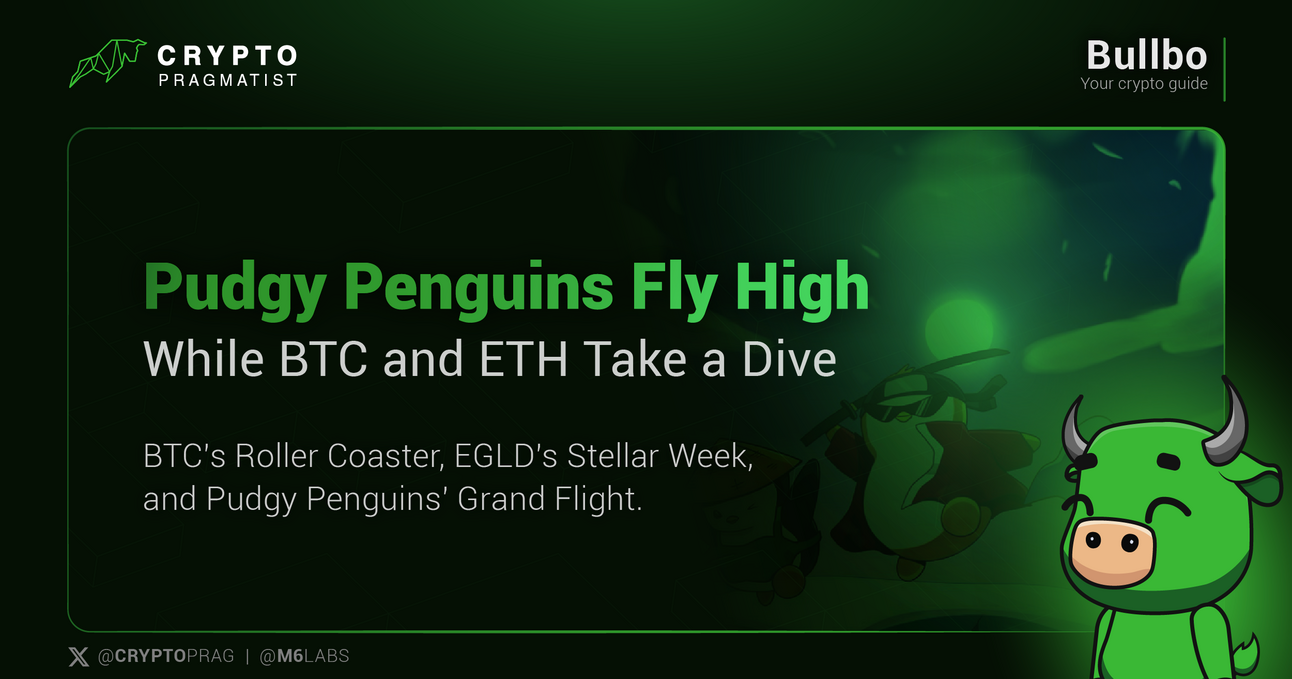 CRYPTO PRAGMATIST

Bullbo
Your crypto guide

Pudgy Penguins Fly High
While BTC and ETH Take a Dive

BTC's Roller Coaster, EGLD's Stellar Week, and Pudgy Penguins' Grand Flight.

@CRYPTOPRAG | @M6LABS